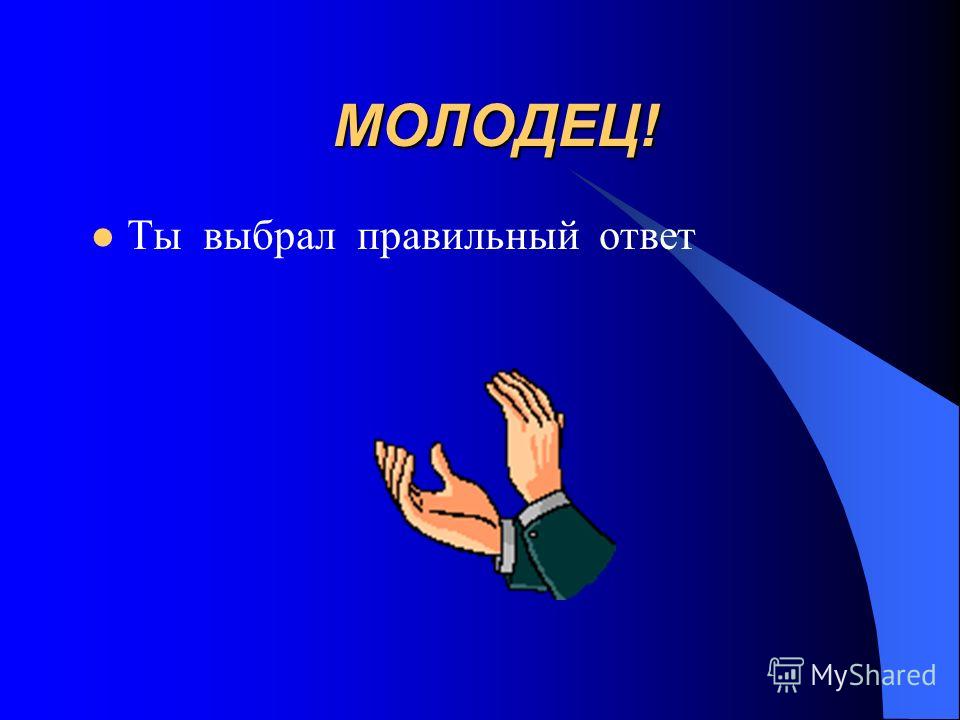 МОЛОДЕЦ!

Ты выбрал правильный ответ

MyShared